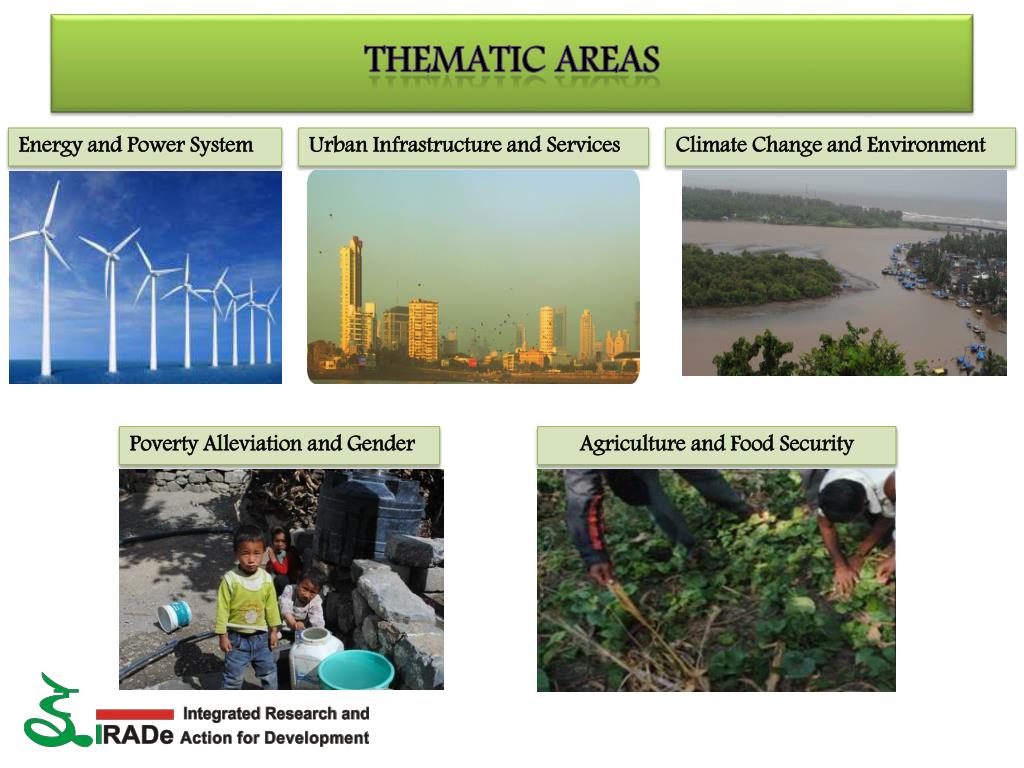 THEMATIC AREAS

Energy and Power System

Urban Infrastructure and Services

Climate Change and Environment

Poverty Alleviation and Gender

Agriculture and Food Security

IRADe Integrated Research and Action for Development